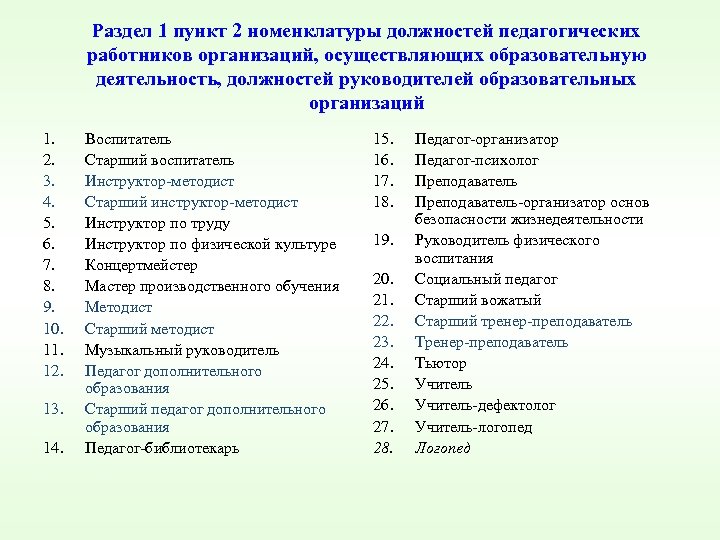 Раздел 1 пункт 2 номенклатуры должностей педагогических работников организаций, осуществляющих образовательную деятельность, должностей руководителей образовательных организаций

1. Воспитатель
2. Старший воспитатель
3. Инструктор-методист
4. Старший инструктор-методист
5. Инструктор по труду
6. Инструктор по физической культуре
7. Концертмейстер
8. Мастер производственного обучения
9. Методист
10. Старший методист
11. Музыкальный руководитель
12. Педагог дополнительного образования
13. Старший педагог дополнительного образования
14. Педагог-библиотекарь

15. Педагог-организатор
16. Педагог-психолог
17. Преподаватель
18. Преподаватель-организатор основ безопасности жизнедеятельности
19. Руководитель физического воспитания
20. Социальный педагог
21. Старший вожатый
22. Старший тренер-преподаватель
23. Тренер-преподаватель
24. Тьютор
25. Учитель
26. Учитель-дефектолог
27. Учитель-логопед
28. Логопед